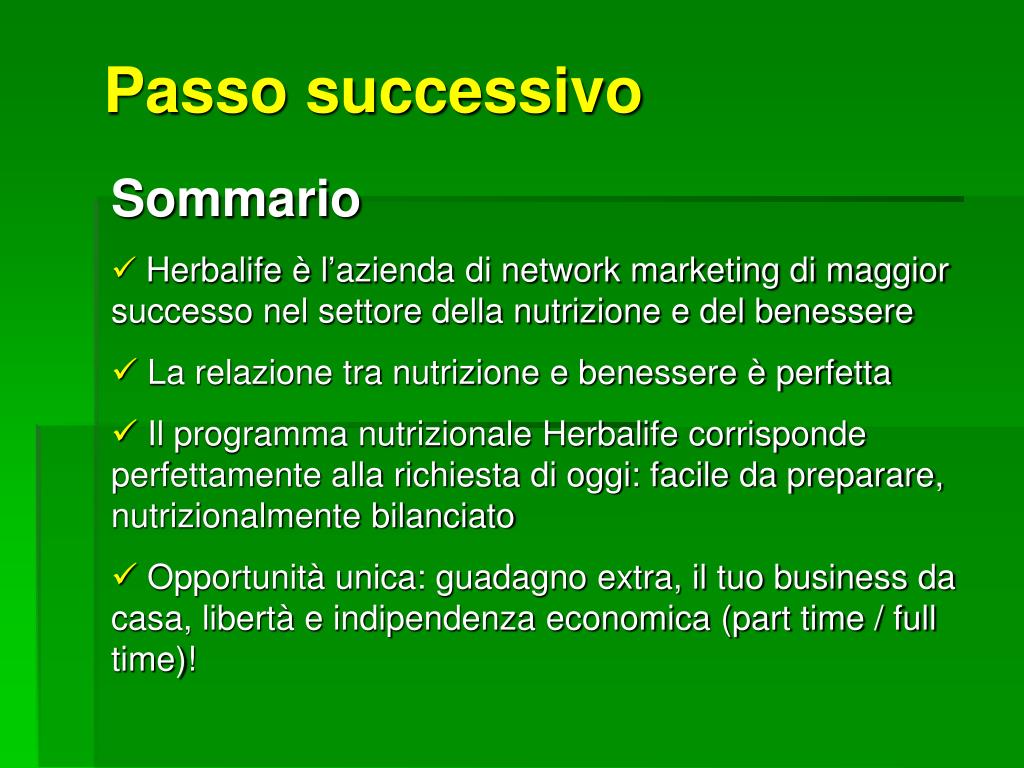 Passo successivo

Sommario

✓ Herbalife è l’azienda di network marketing di maggior successo nel settore della nutrizione e del benessere

✓ La relazione tra nutrizione e benessere è perfetta

✓ Il programma nutrizionale Herbalife corrisponde perfettamente alla richiesta di oggi: facile da preparare, nutrizionalmente bilanciato

✓ Opportunità unica: guadagno extra, il tuo business da casa, libertà e indipendenza economica (part time / full time)!